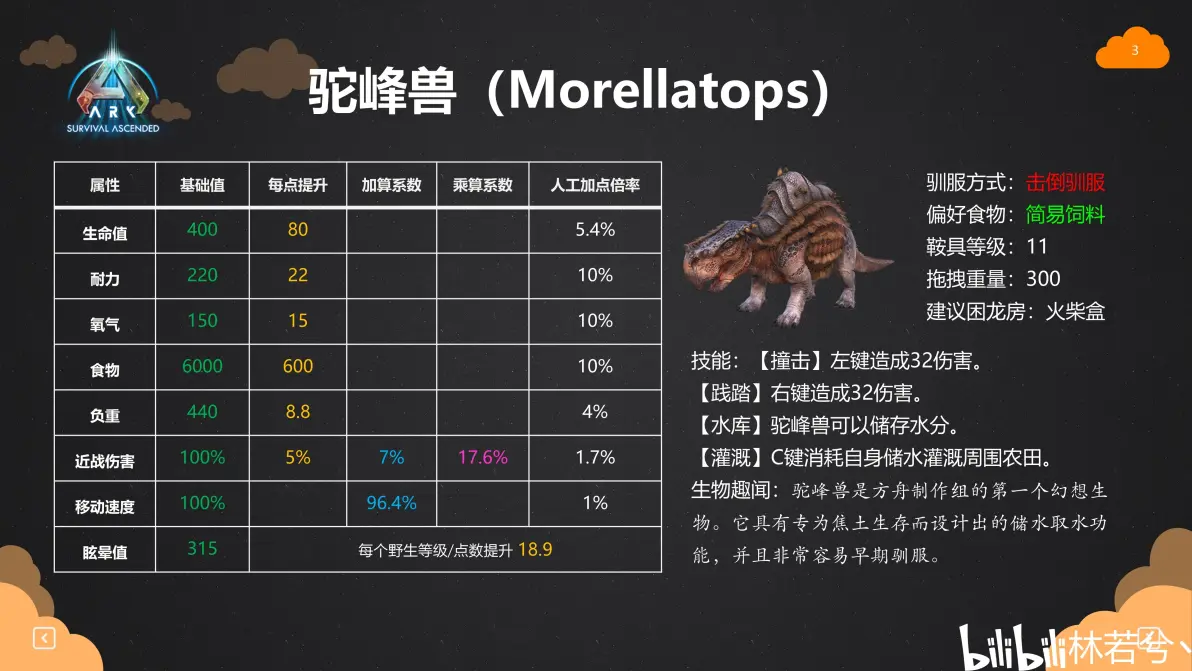 ARK
SURVIVAL ASCENDED

3

驼峰兽（Morellatops）

| 属性 | 基础值 | 每点提升 | 加算系数 | 乘算系数 | 人工加点倍率 |
|---|---|---|---|---|---|
| 生命值 | 400 | 80 | | | 5.4% |
| 耐力 | 220 | 22 | | | 10% |
| 氧气 | 150 | 15 | | | 10% |
| 食物 | 6000 | 600 | | | 10% |
| 负重 | 440 | 8.8 | | | 4% |
| 近战伤害 | 100% | 5% | 7% | 17.6% | 1.7% |
| 移动速度 | 100% | | 96.4% | | 1% |
| 眩晕值 | 315 | 每个野生等级/点数提升 18.9 | | | |

驯服方式：击倒驯服
偏好食物：简易饲料
鞍具等级：11
拖拽重量：300
建议困龙房：火柴盒

技能：【撞击】左键造成32伤害。
【践踏】右键造成32伤害。
【水库】驼峰兽可以储存水分。
【灌溉】C键消耗自身储水灌溉周围农田。
生物趣闻：驼峰兽是方舟制作组的第一个幻想生物。它具有专为焦土生存而设计出的储水取水功能，并且非常容易早期驯服。

bilibili 林若兮、